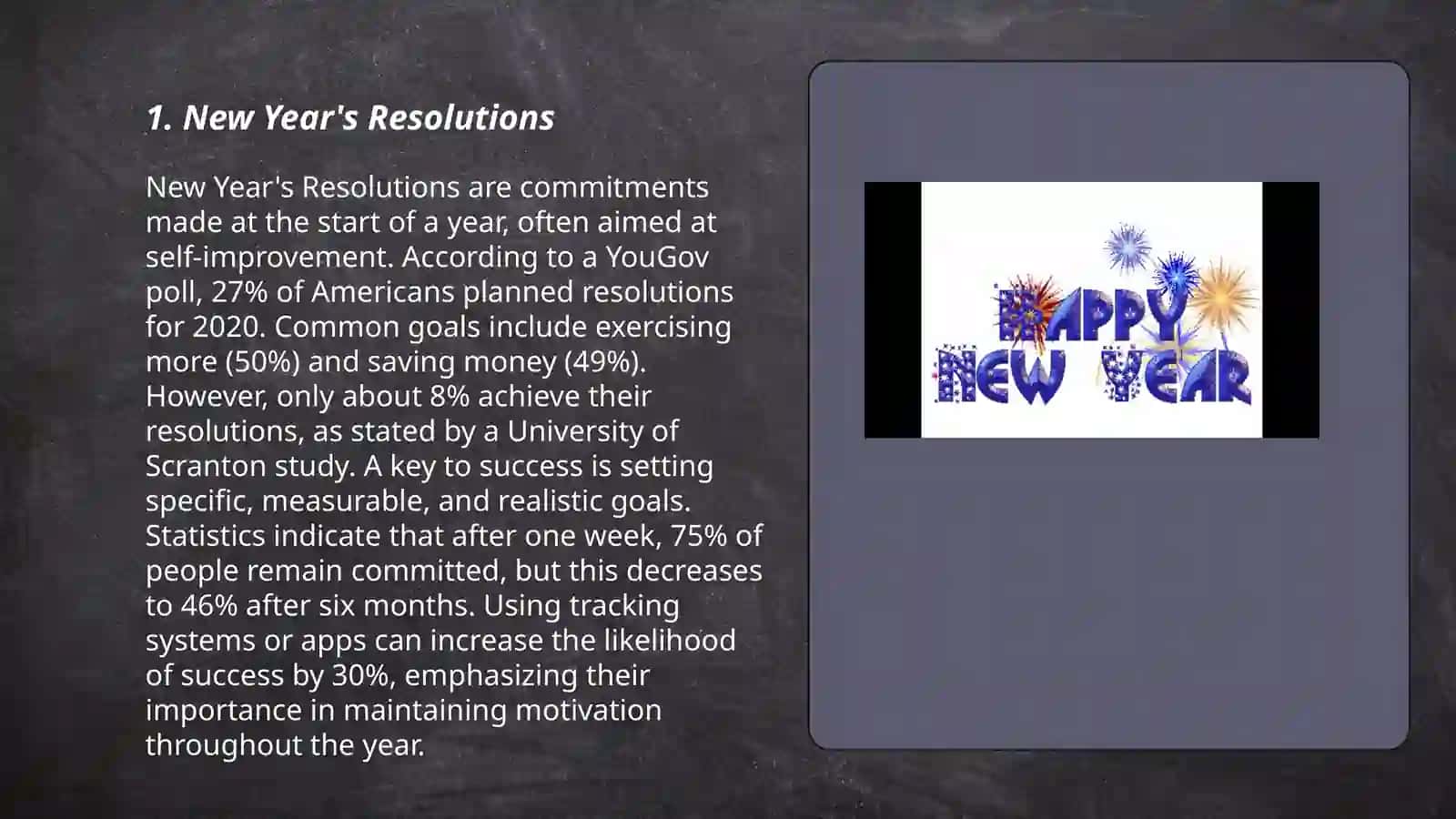 1. New Year's Resolutions

New Year's Resolutions are commitments made at the start of a year, often aimed at self-improvement. According to a YouGov poll, 27% of Americans planned resolutions for 2020. Common goals include exercising more (50%) and saving money (49%). However, only about 8% achieve their resolutions, as stated by a University of Scranton study. A key to success is setting specific, measurable, and realistic goals. Statistics indicate that after one week, 75% of people remain committed, but this decreases to 46% after six months. Using tracking systems or apps can increase the likelihood of success by 30%, emphasizing their importance in maintaining motivation throughout the year.

HAPPY NEW YEAR